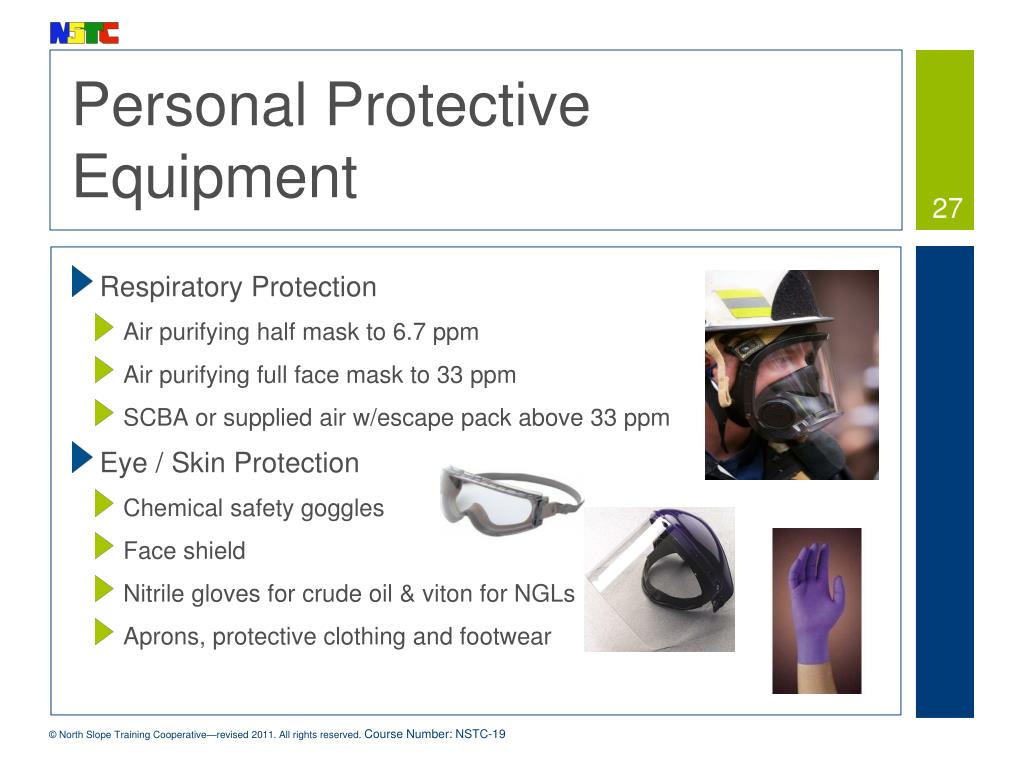 NSTC

Personal Protective Equipment

27

Respiratory Protection

Air purifying half mask to 6.7 ppm

Air purifying full face mask to 33 ppm

SCBA or supplied air w/escape pack above 33 ppm

Eye / Skin Protection

Chemical safety goggles

Face shield

Nitrile gloves for crude oil & viton for NGLs

Aprons, protective clothing and footwear

© North Slope Training Cooperative—revised 2011. All rights reserved. Course Number: NSTC-19